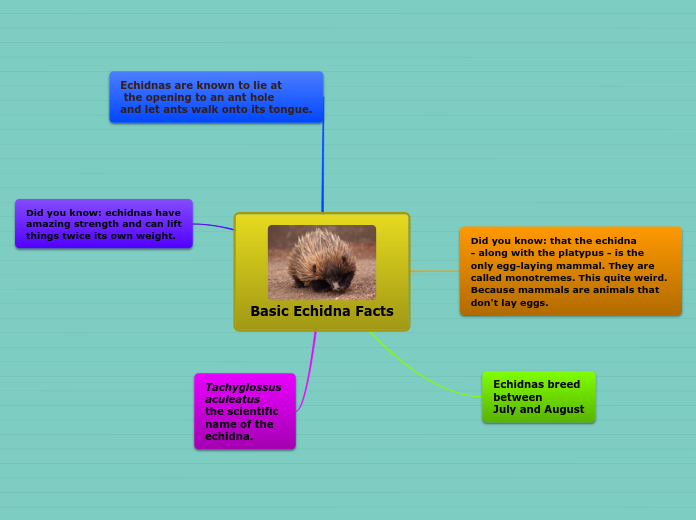 Echidnas are known to lie at the opening to an ant hole and let ants walk onto its tongue.

Did you know: echidnas have amazing strength and can lift things twice its own weight.

Basic Echidna Facts

Did you know: that the echidna – along with the platypus – is the only egg-laying mammal. They are called monotremes. This quite weird. Because mammals are animals that don't lay eggs.

Tachyglossus aculeatus the scientific name of the echidna.

Echidnas breed between July and August